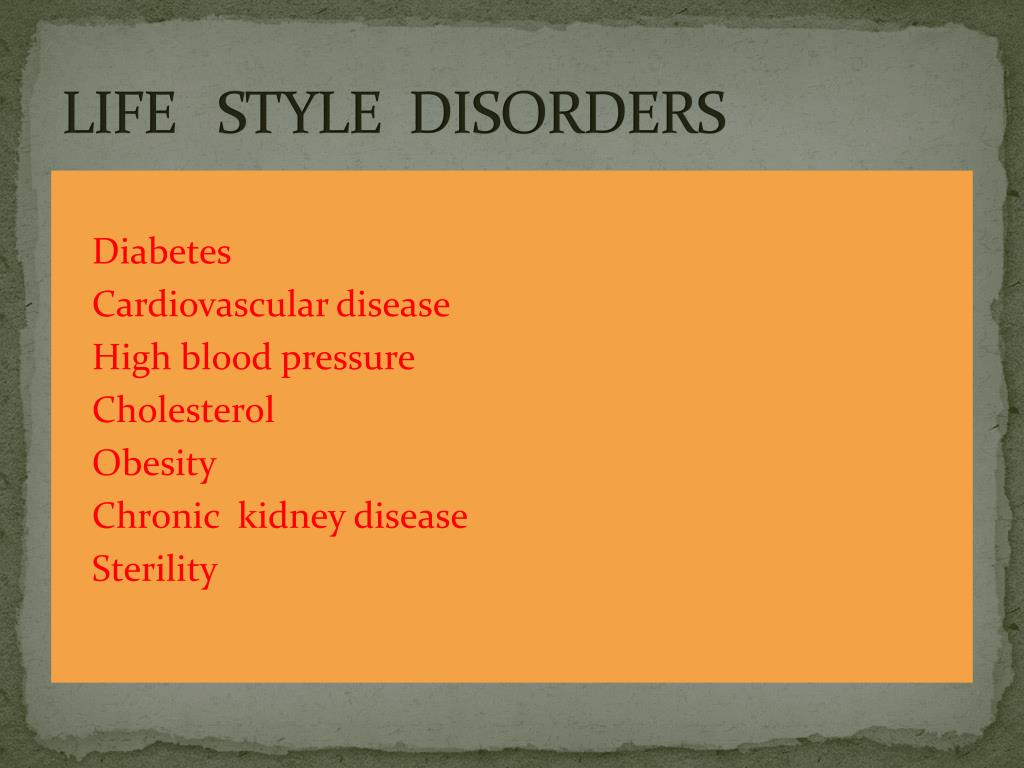 LIFE STYLE DISORDERS

Diabetes
Cardiovascular disease
High blood pressure
Cholesterol
Obesity
Chronic kidney disease
Sterility